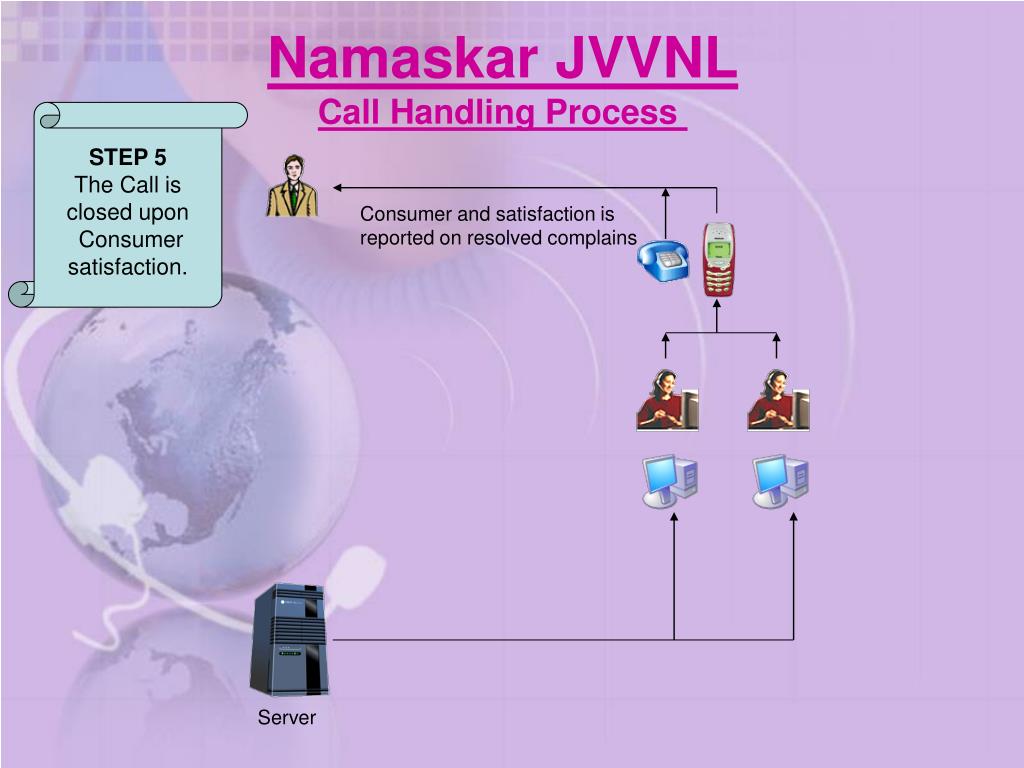 Namaskar JVVNL
Call Handling Process

STEP 5
The Call is closed upon Consumer satisfaction.

Consumer and satisfaction is reported on resolved complains

Server